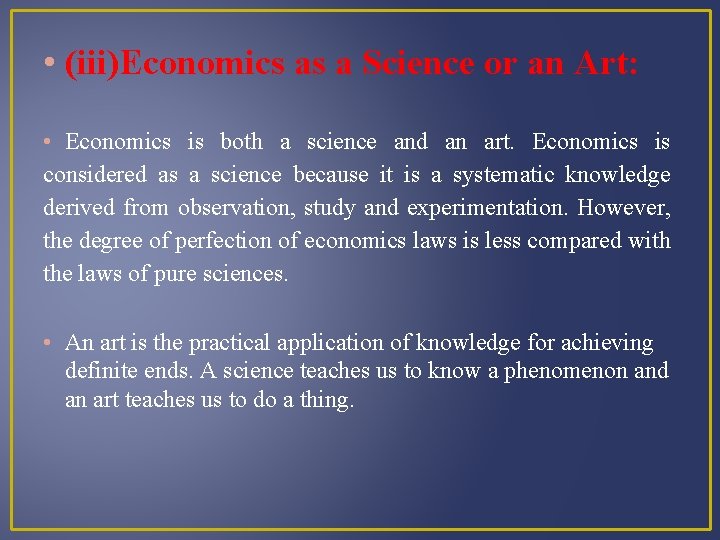 • (iii)Economics as a Science or an Art:

• Economics is both a science and an art. Economics is considered as a science because it is a systematic knowledge derived from observation, study and experimentation. However, the degree of perfection of economics laws is less compared with the laws of pure sciences.

• An art is the practical application of knowledge for achieving definite ends. A science teaches us to know a phenomenon and an art teaches us to do a thing.